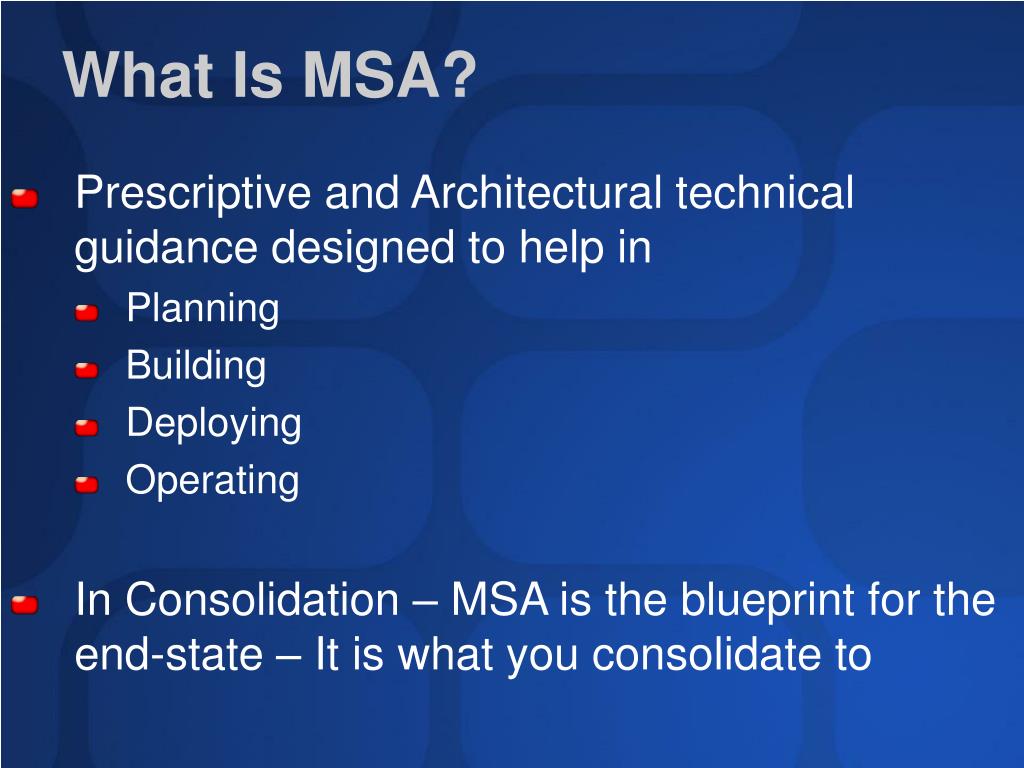 What Is MSA?

Prescriptive and Architectural technical guidance designed to help in

Planning

Building

Deploying

Operating

In Consolidation – MSA is the blueprint for the end-state – It is what you consolidate to